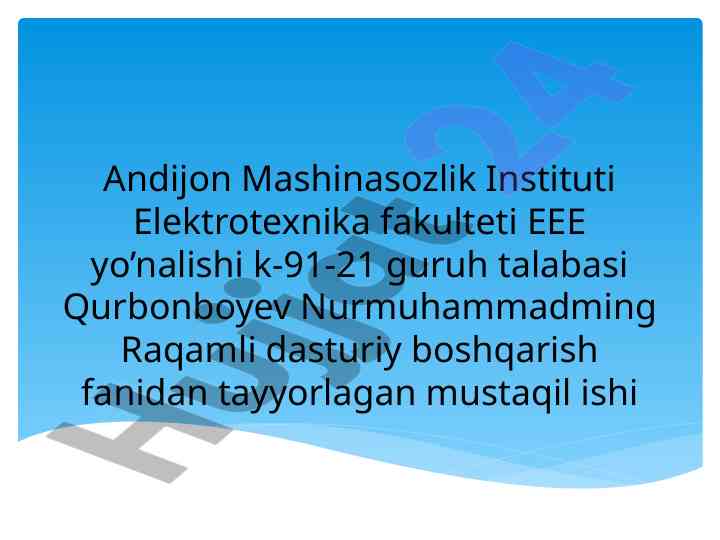 Andijon Mashinasozlik Instituti Elektrotexnika fakulteti EEE yo’nalishi k-91-21 guruh talabasi Qurbonboyev Nurmuhammadming Raqamli dasturiy boshqarish fanidan tayyorlagan mustaqil ishi

Hujjat24